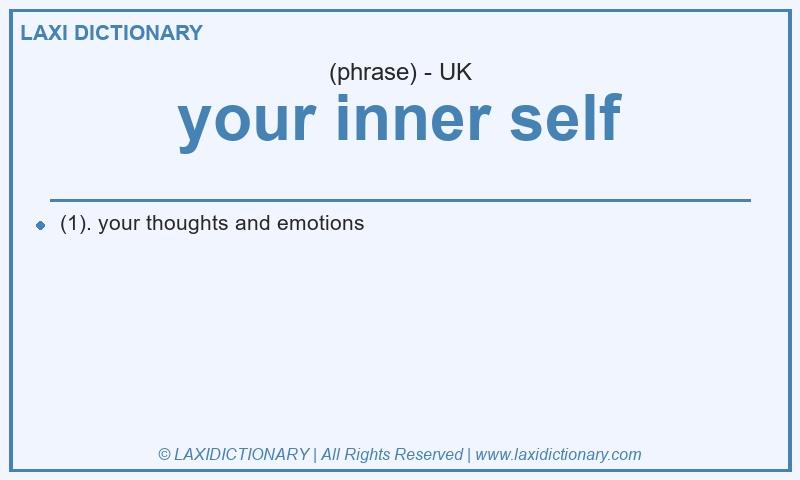 LAXI DICTIONARY

(phrase) - UK

your inner self

(1). your thoughts and emotions

© LAXIDICTIONARY | All Rights Reserved | www.laxidictionary.com